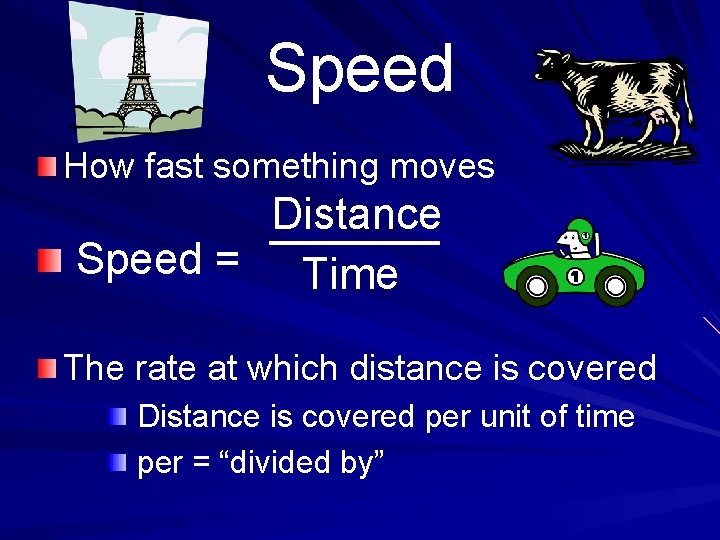 Speed

How fast something moves

Speed = $\frac{\text{Distance}}{\text{Time}}$

1

The rate at which distance is covered

Distance is covered per unit of time

per = “divided by”